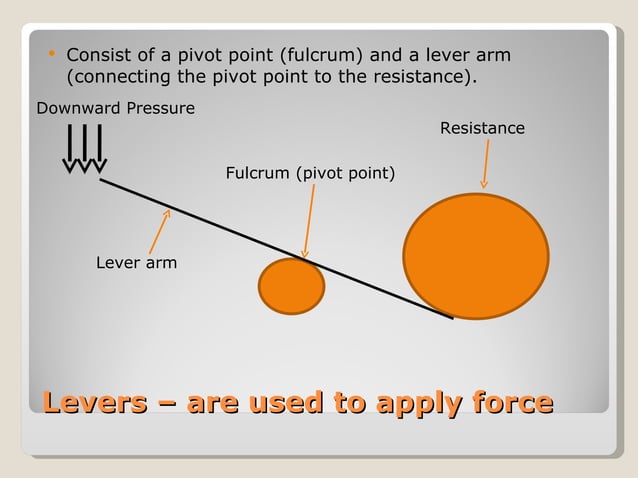 • Consist of a pivot point (fulcrum) and a lever arm (connecting the pivot point to the resistance).

Downward Pressure

Resistance

Fulcrum (pivot point)

Lever arm

Levers – are used to apply force